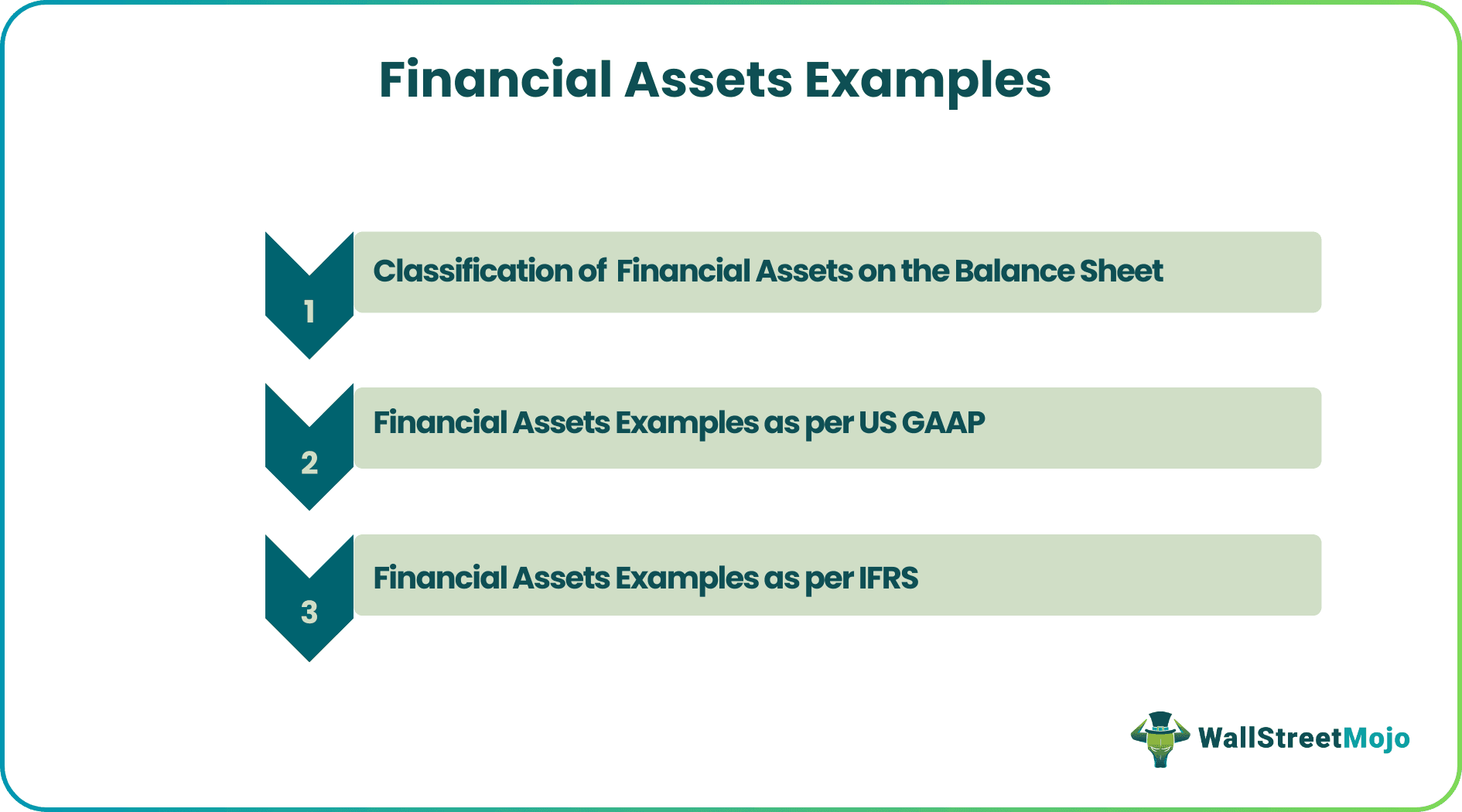 Financial Assets Examples

1 Classification of Financial Assets on the Balance Sheet

2 Financial Assets Examples as per US GAAP

3 Financial Assets Examples as per IFRS

WallStreetMojo